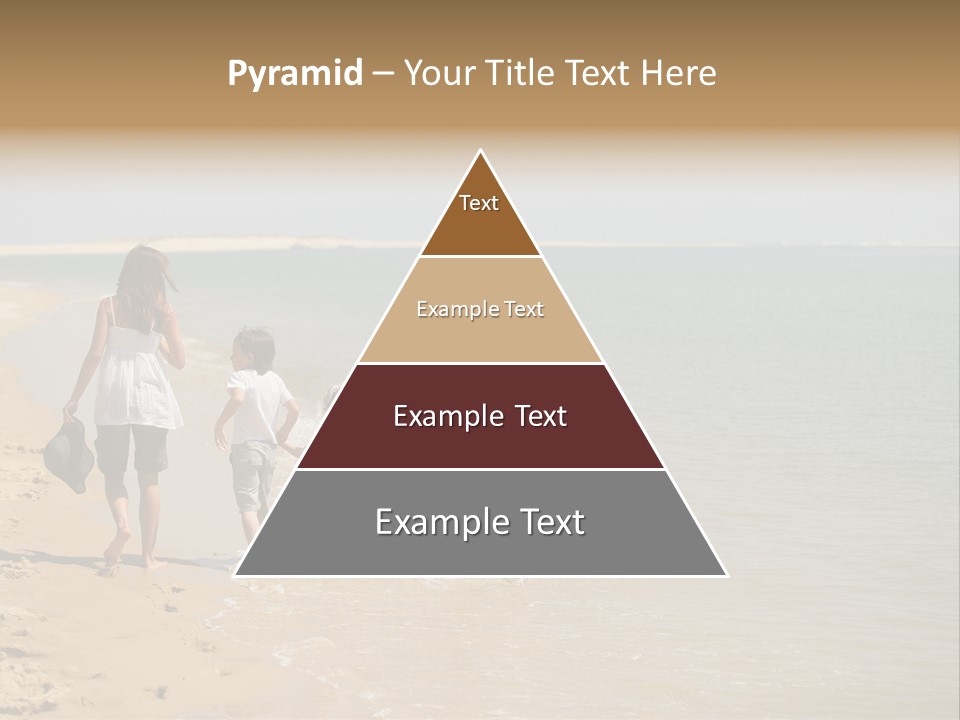 Pyramid – Your Title Text Here

Text

Example Text

Example Text

Example Text